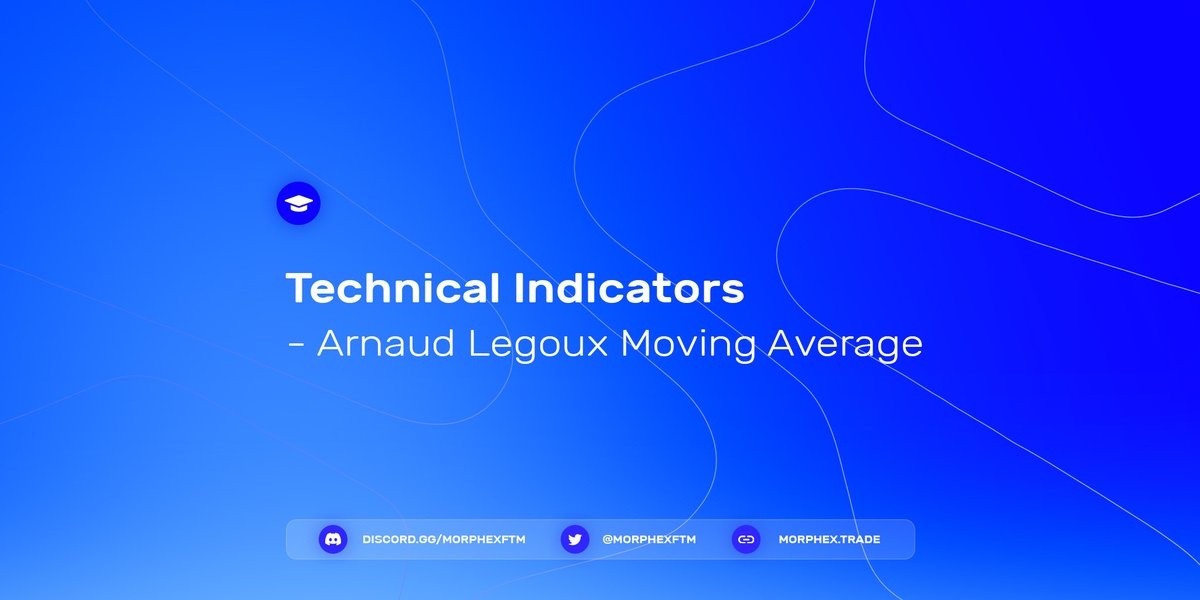 Technical Indicators
- Arnaud Legoux Moving Average

DISCORD.GG/MORPHEXFTM @MORPHEXFTM MORPHEX.TRADE